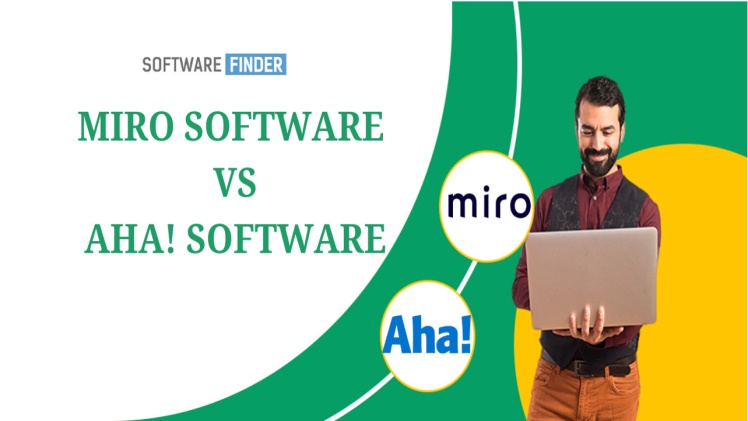 SOFTWARE FINDER

MIRO SOFTWARE
VS
AHA! SOFTWARE

miro

Aha!